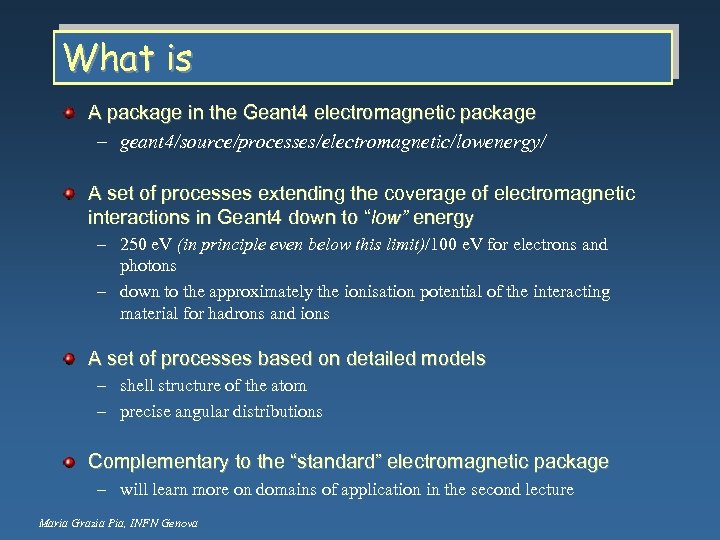 What is

A package in the Geant4 electromagnetic package

– geant4/source/processes/electromagnetic/lowenergy/

A set of processes extending the coverage of electromagnetic interactions in Geant4 down to "low" energy

– 250 eV (in principle even below this limit)/100 eV for electrons and photons

– down to the approximately the ionisation potential of the interacting material for hadrons and ions

A set of processes based on detailed models

– shell structure of the atom

– precise angular distributions

Complementary to the "standard" electromagnetic package

– will learn more on domains of application in the second lecture

Maria Grazia Pia, INFN Genova